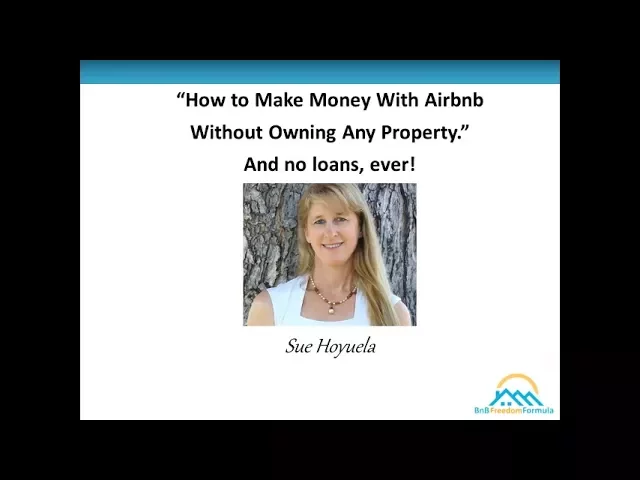 “How to Make Money With Airbnb Without Owning Any Property.”
And no loans, ever!

Sue Hoyuela

BnB Freedom Formula